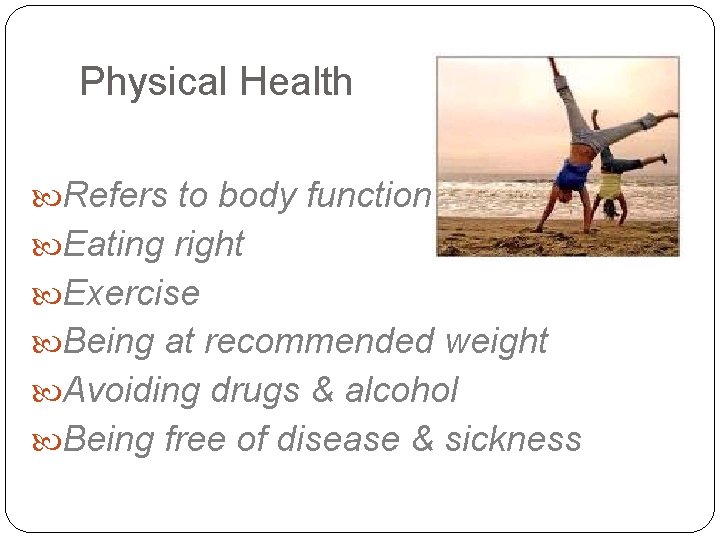 Physical Health

Refers to body function
Eating right
Exercise
Being at recommended weight
Avoiding drugs & alcohol
Being free of disease & sickness